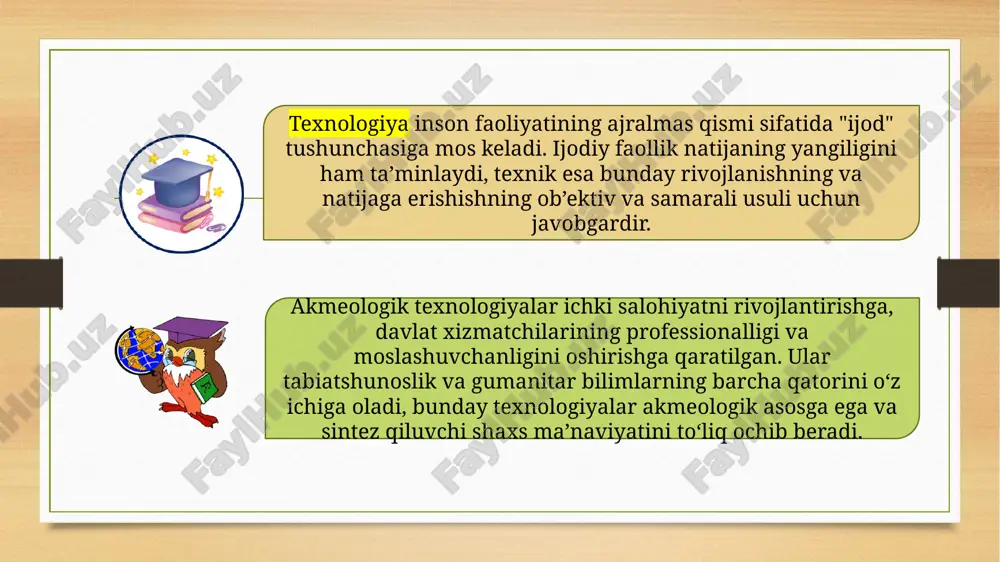 Texnologiya inson faoliyatining ajralmas qismi sifatida "ijod" tushunchasiga mos keladi. Ijodiy faollik natijaning yangiligini ham ta’minlaydi, texnik esa bunday rivojlanishning va natijaga erishishning ob’ektiv va samarali usuli uchun javobgardir.

Akmeologik texnologiyalar ichki salohiyatni rivojlantirishga, davlat xizmatchilarining professionalligi va moslashuvchanligini oshirishga qaratilgan. Ular tabiatshunoslik va gumanitar bilimlarning barcha qatorini o‘z ichiga oladi, bunday texnologiyalar akmeologik asosga ega va sintez qiluvchi shaxs ma’naviyatini to‘liq ochib beradi.

FaylHub.uz